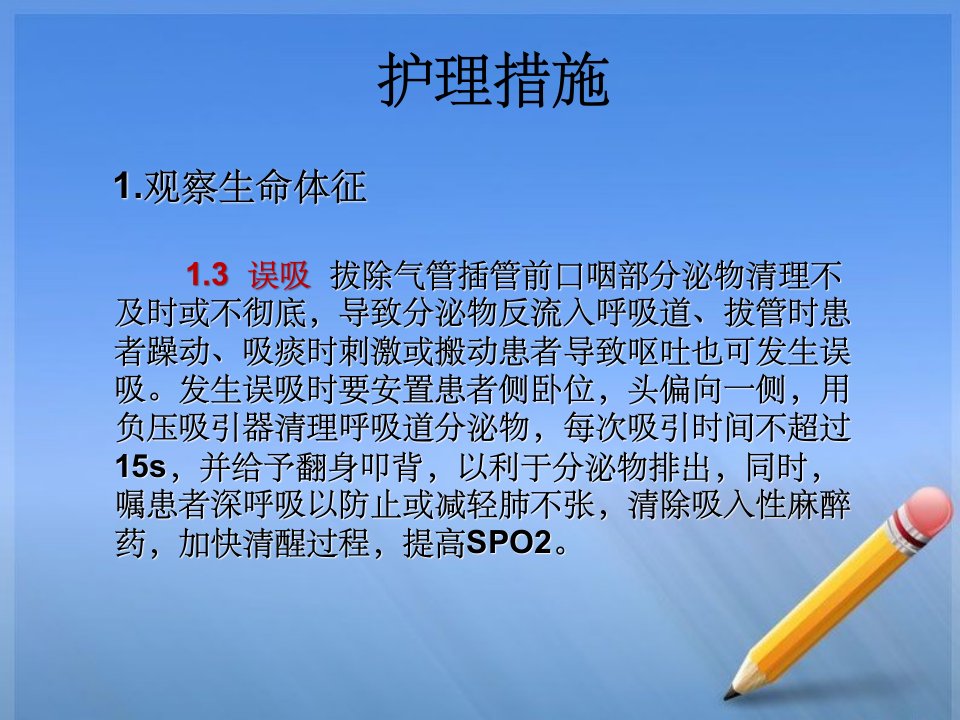 护理措施

1.观察生命体征

1.3 误吸 拔除气管插管前口咽部分泌物清理不及时或不彻底，导致分泌物反流入呼吸道、拔管时患者躁动、吸痰时刺激或搬动患者导致呕吐也可发生误吸。发生误吸时要安置患者侧卧位，头偏向一侧，用负压吸引器清理呼吸道分泌物，每次吸引时间不超过15s，并给予翻身叩背，以利于分泌物排出，同时，嘱患者深呼吸以防止或减轻肺不张，清除吸入性麻醉药，加快清醒过程，提高SPO2。